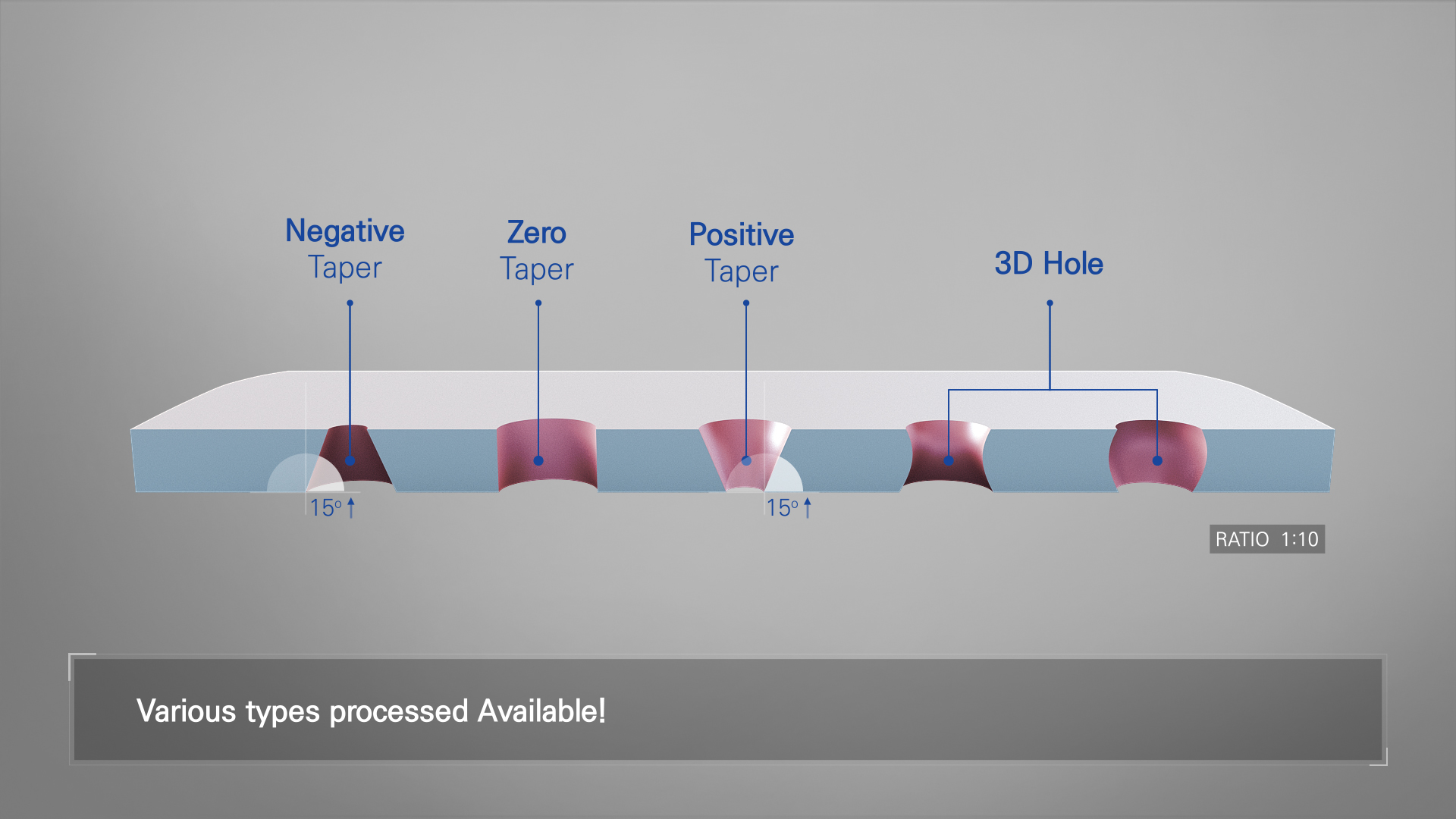 Negative Taper

Zero Taper

Positive Taper

3D Hole

15° ↑

15° ↑

RATIO 1:10

Various types processed Available!